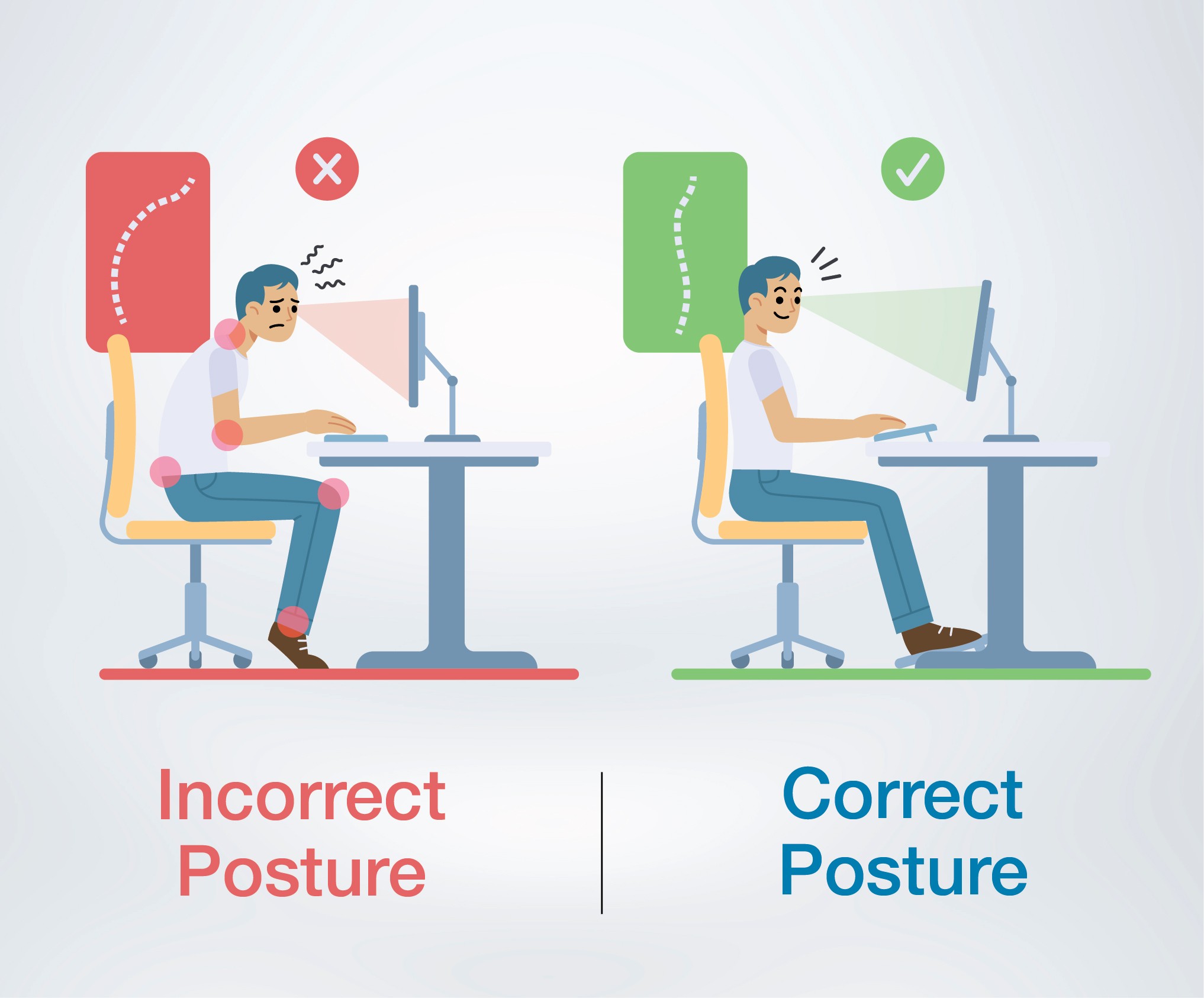 Incorrect Posture

Correct Posture